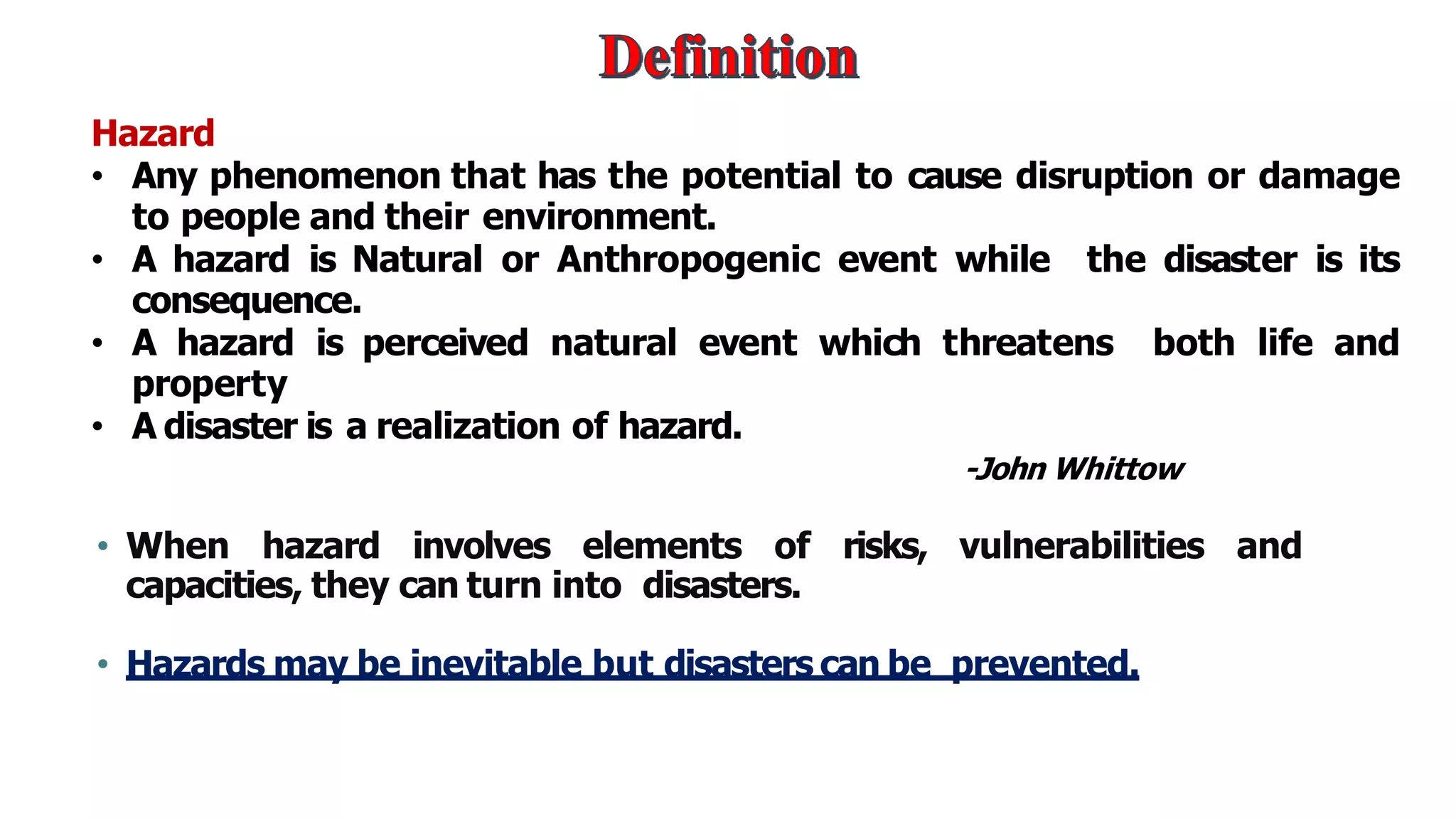 Definition

Hazard

• Any phenomenon that has the potential to cause disruption or damage to people and their environment.
• A hazard is Natural or Anthropogenic event while the disaster is its consequence.
• A hazard is perceived natural event which threatens both life and property
• A disaster is a realization of hazard.

-John Whittow

• When hazard involves elements of risks, vulnerabilities and capacities, they can turn into disasters.

• Hazards may be inevitable but disasters can be prevented.